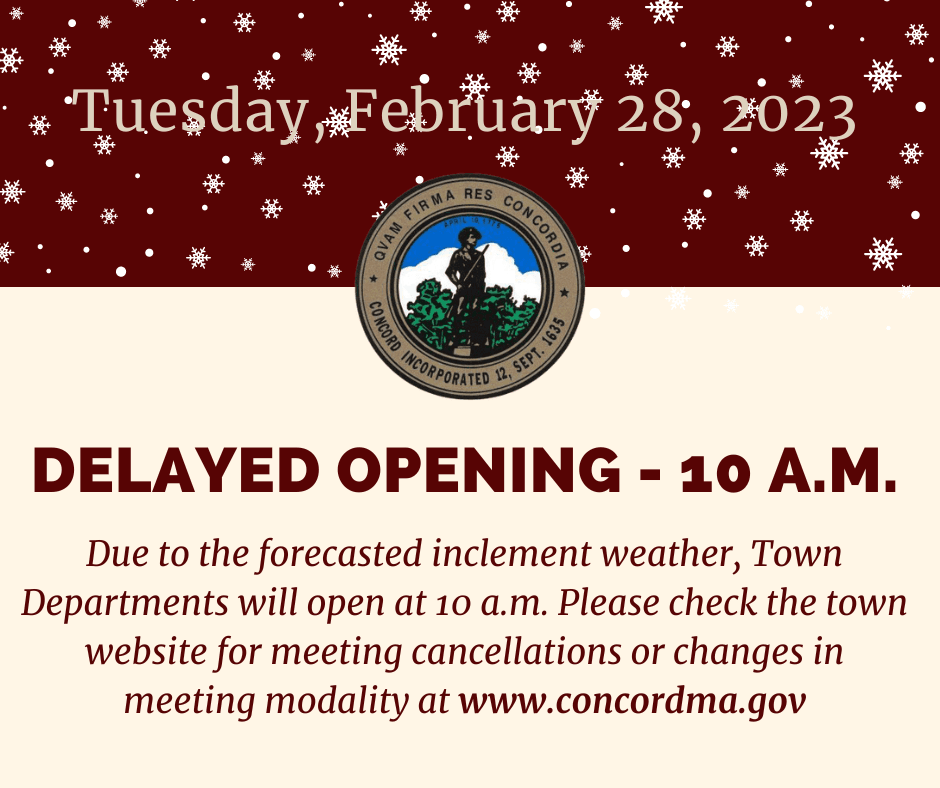 Tuesday, February 28, 2023

QVAM FIRMA RES CONCORDIA
APRIL 19 1775
CONCORD INCORPORATED 12, SEPT. 1635

DELAYED OPENING - 10 A.M.

Due to the forecasted inclement weather, Town Departments will open at 10 a.m. Please check the town website for meeting cancellations or changes in meeting modality at www.concordma.gov